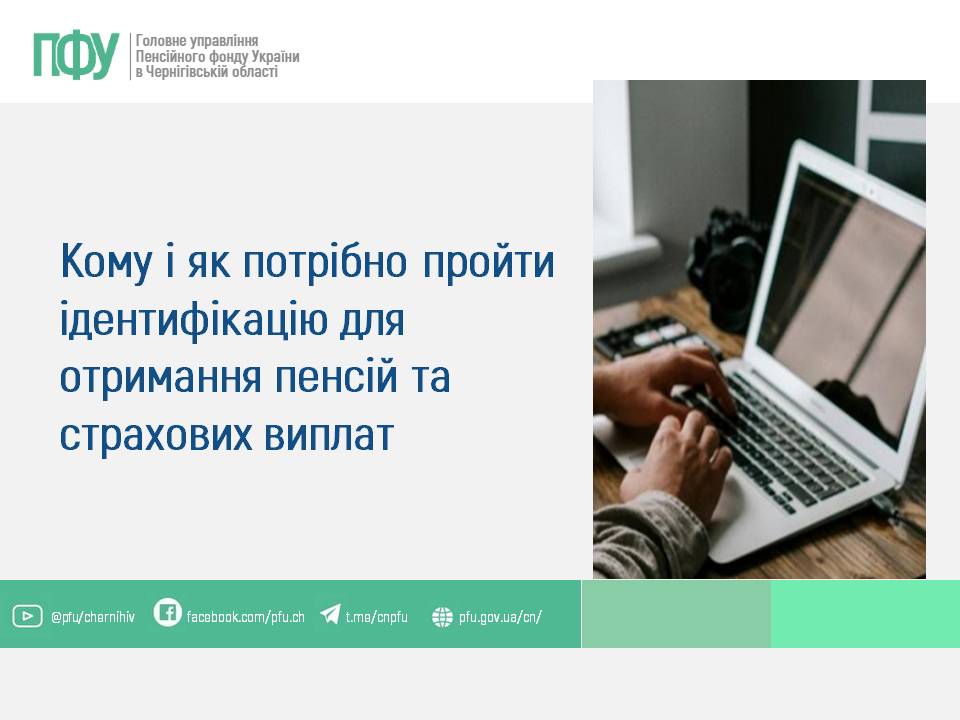 ПФУ Головне управління Пенсійного фонду України в Чернігівській області

Кому і як потрібно пройти ідентифікацію для отримання пенсій та страхових виплат

@pfu/chernihiv facebook.com/pfu.ch t.me/cnpfu pfu.gov.ua/cn/